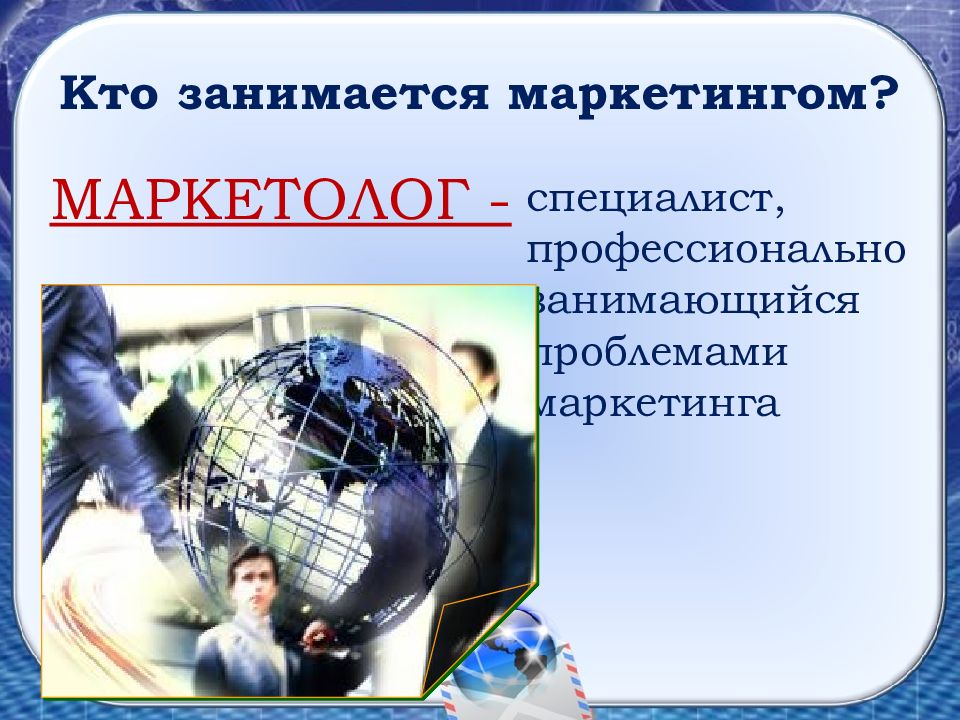 Кто занимается маркетингом?

МАРКЕТОЛОГ - специалист, профессионально занимающийся проблемами маркетинга